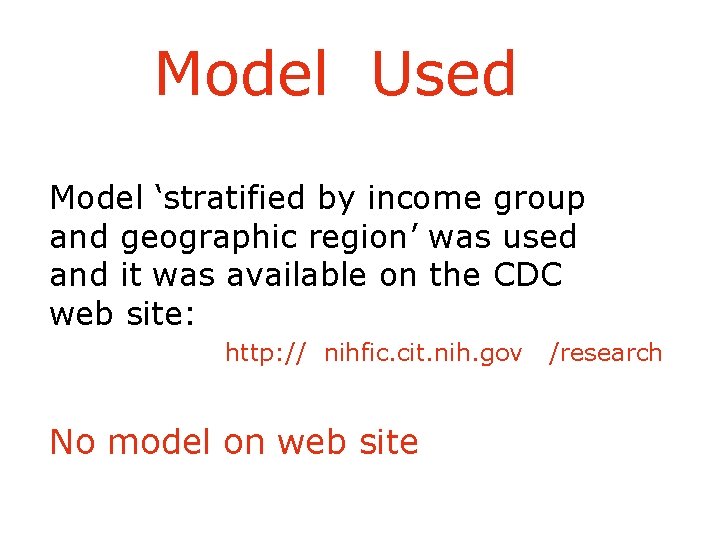 Model Used

Model ‘stratified by income group and geographic region’ was used and it was available on the CDC web site:

http:// nihfic.cit.nih.gov /research

No model on web site